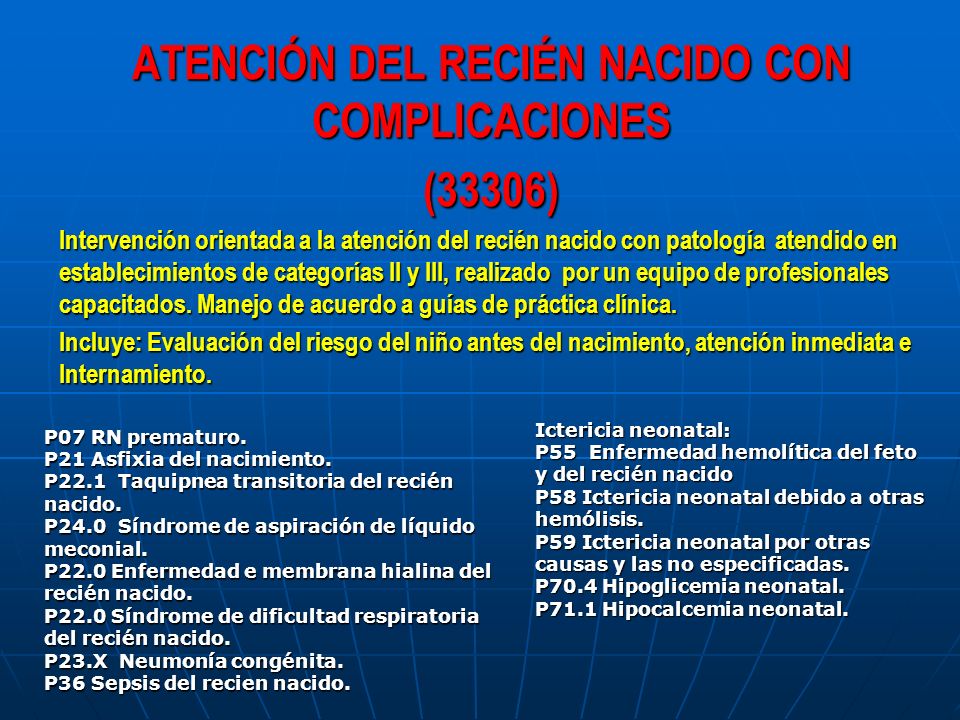 ATENCIÓN DEL RECIÉN NACIDO CON COMPLICACIONES

(33306)

Intervención orientada a la atención del recién nacido con patología atendido en establecimientos de categorías II y III, realizado por un equipo de profesionales capacitados. Manejo de acuerdo a guías de práctica clínica.

Incluye: Evaluación del riesgo del niño antes del nacimiento, atención inmediata e Internamiento.

P07 RN prematuro.
P21 Asfixia del nacimiento.
P22.1 Taquipnea transitoria del recién nacido.
P24.0 Síndrome de aspiración de líquido meconial.
P22.0 Enfermedad e membrana hialina del recién nacido.
P22.0 Síndrome de dificultad respiratoria del recién nacido.
P23.X Neumonía congénita.
P36 Sepsis del recien nacido.

Ictericia neonatal:
P55 Enfermedad hemolítica del feto y del recién nacido
P58 Ictericia neonatal debido a otras hemólisis.
P59 Ictericia neonatal por otras causas y las no especificadas.
P70.4 Hipoglicemia neonatal.
P71.1 Hipocalcemia neonatal.